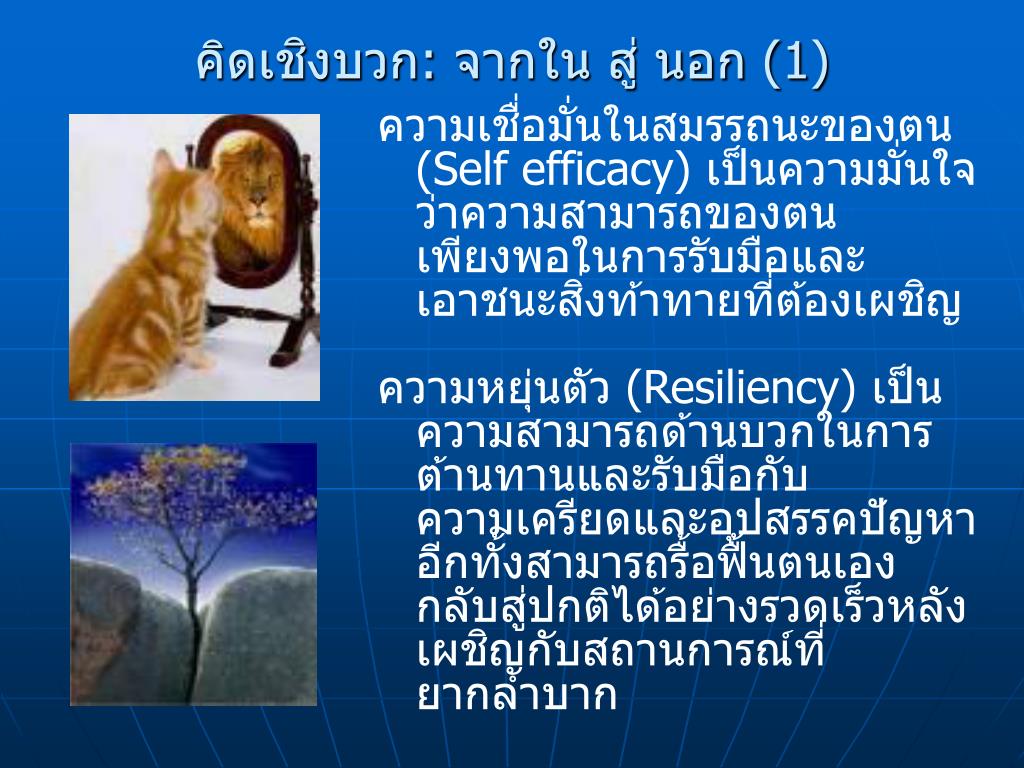 คิดเชิงบวก: จากใน สู่ นอก (1)

ความเชื่อมั่นในสมรรถนะของตน (Self efficacy) เป็นความมั่นใจว่าความสามารถของตนเพียงพอในการรับมือและเอาชนะสิ่งท้าทายที่ต้องเผชิญ

ความหยุ่นตัว (Resiliency) เป็นความสามารถด้านบวกในการต้านทานและรับมือกับความเครียดและอุปสรรคปัญหา อีกทั้งสามารถรื้อฟื้นตนเองกลับสู่ปกติได้อย่างรวดเร็วหลังเผชิญกับสถานการณ์ที่ยากลำบาก